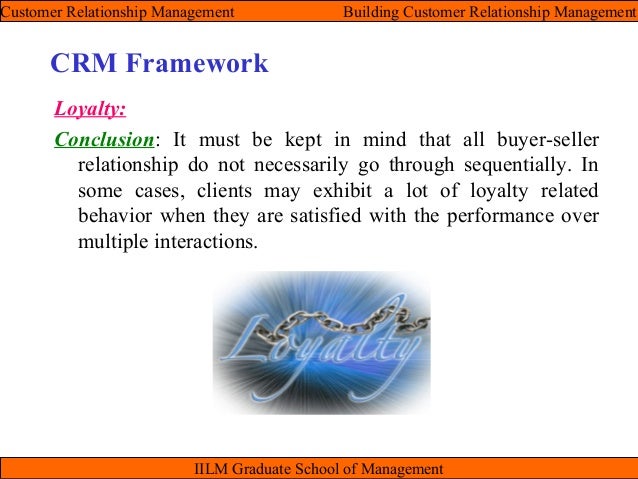 Customer Relationship Management Building Customer Relationship Management

CRM Framework

Loyalty:

Conclusion: It must be kept in mind that all buyer-seller relationship do not necessarily go through sequentially. In some cases, clients may exhibit a lot of loyalty related behavior when they are satisfied with the performance over multiple interactions.

Loyalty

IILM Graduate School of Management